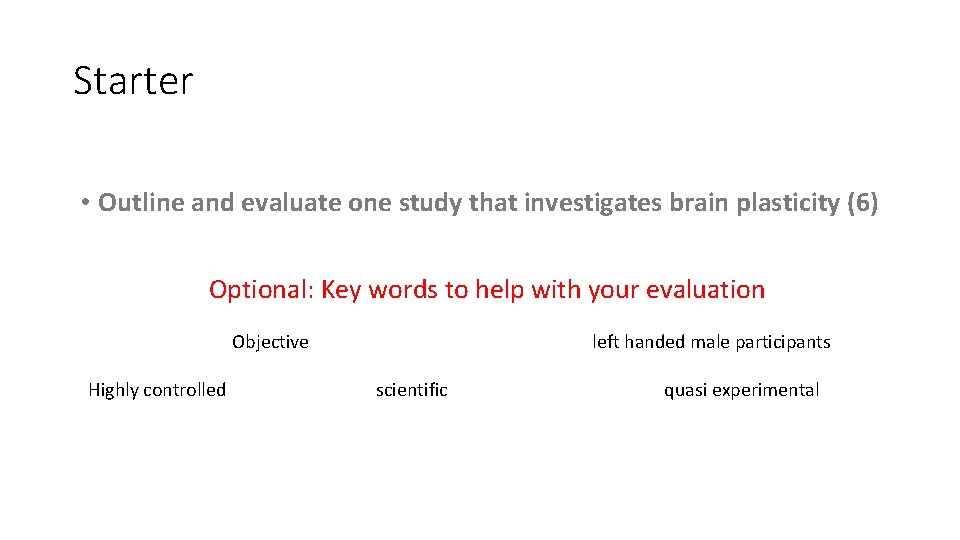 Starter

• Outline and evaluate one study that investigates brain plasticity (6)

Optional: Key words to help with your evaluation

Objective

left handed male participants

Highly controlled

scientific

quasi experimental